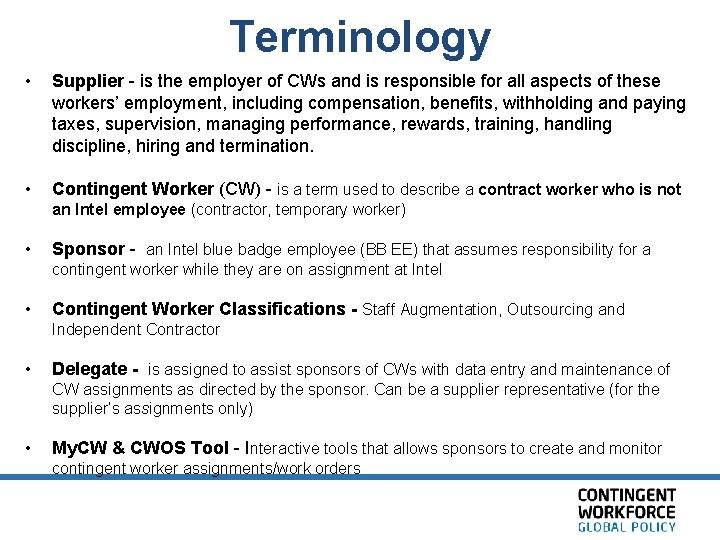 Terminology

• Supplier - is the employer of CWs and is responsible for all aspects of these workers' employment, including compensation, benefits, withholding and paying taxes, supervision, managing performance, rewards, training, handling discipline, hiring and termination.

• Contingent Worker (CW) - is a term used to describe a contract worker who is not an Intel employee (contractor, temporary worker)

• Sponsor - an Intel blue badge employee (BB EE) that assumes responsibility for a contingent worker while they are on assignment at Intel

• Contingent Worker Classifications - Staff Augmentation, Outsourcing and Independent Contractor

• Delegate - is assigned to assist sponsors of CWs with data entry and maintenance of CW assignments as directed by the sponsor. Can be a supplier representative (for the supplier's assignments only)

• MyCW & CWOS Tool - Interactive tools that allows sponsors to create and monitor contingent worker assignments/work orders

CONTINGENT
WORKFORCE
GLOBAL POLICY